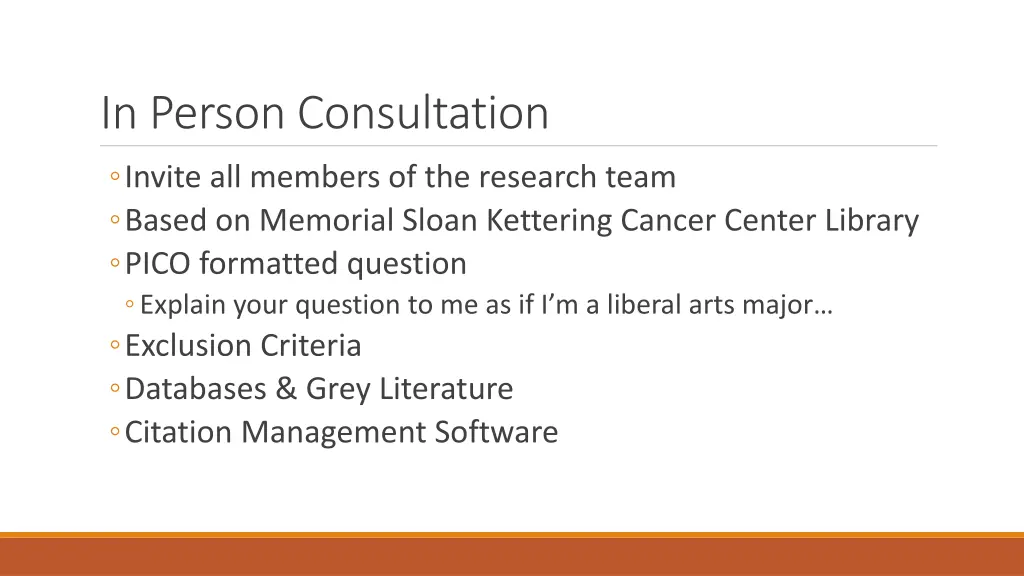 In Person Consultation

◦ Invite all members of the research team
◦ Based on Memorial Sloan Kettering Cancer Center Library
◦ PICO formatted question
◦ Explain your question to me as if I'm a liberal arts major…
◦ Exclusion Criteria
◦ Databases & Grey Literature
◦ Citation Management Software